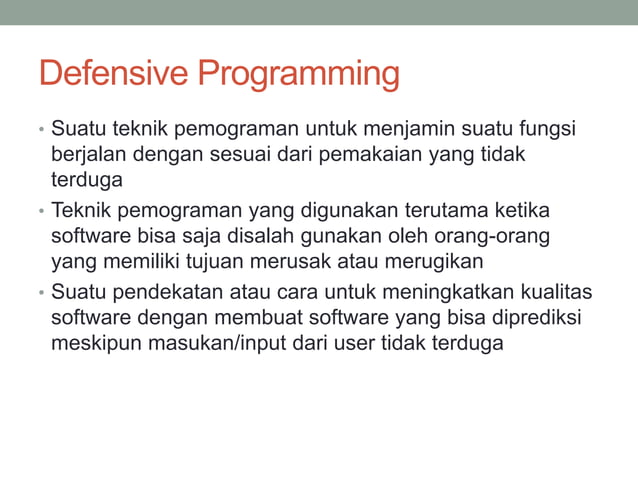 Defensive Programming

• Suatu teknik pemograman untuk menjamin suatu fungsi berjalan dengan sesuai dari pemakaian yang tidak terduga

• Teknik pemograman yang digunakan terutama ketika software bisa saja disalah gunakan oleh orang-orang yang memiliki tujuan merusak atau merugikan

• Suatu pendekatan atau cara untuk meningkatkan kualitas software dengan membuat software yang bisa diprediksi meskipun masukan/input dari user tidak terduga